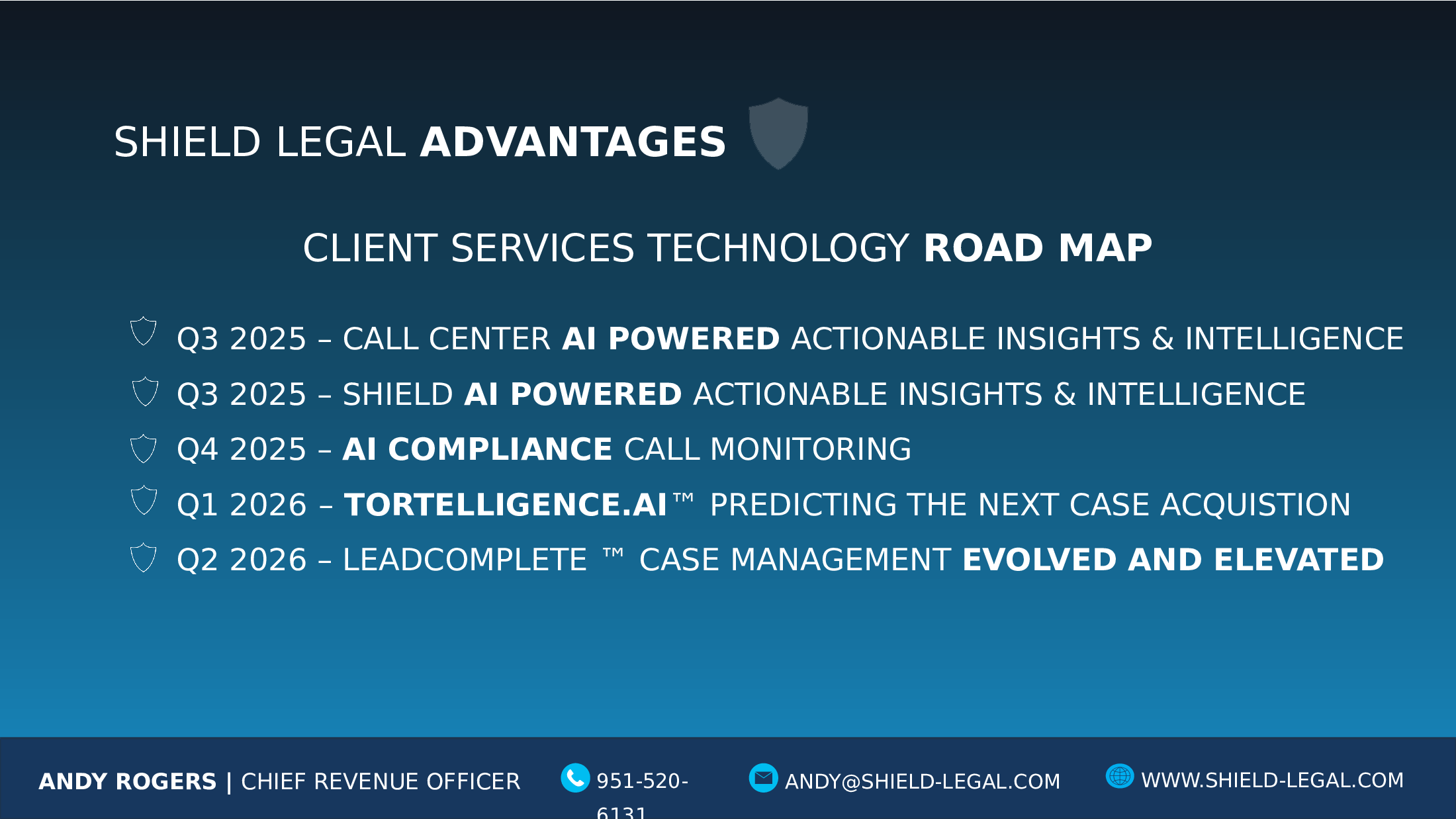 SHIELD LEGAL ADVANTAGES

CLIENT SERVICES TECHNOLOGY ROAD MAP

Q3 2025 – CALL CENTER AI POWERED ACTIONABLE INSIGHTS & INTELLIGENCE

Q3 2025 – SHIELD AI POWERED ACTIONABLE INSIGHTS & INTELLIGENCE

Q4 2025 – AI COMPLIANCE CALL MONITORING

Q1 2026 – TORTELLIGENCE.AI™ PREDICTING THE NEXT CASE ACQUISTION

Q2 2026 – LEADCOMPLETE ™ CASE MANAGEMENT EVOLVED AND ELEVATED

ANDY ROGERS | CHIEF REVENUE OFFICER 951-520-6131 ANDY@SHIELD-LEGAL.COM WWW.SHIELD-LEGAL.COM